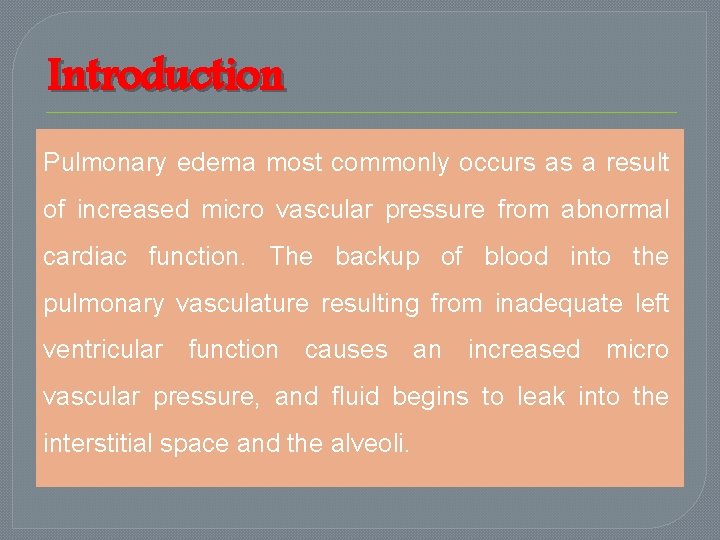 Introduction

Pulmonary edema most commonly occurs as a result of increased micro vascular pressure from abnormal cardiac function. The backup of blood into the pulmonary vasculature resulting from inadequate left ventricular function causes an increased micro vascular pressure, and fluid begins to leak into the interstitial space and the alveoli.